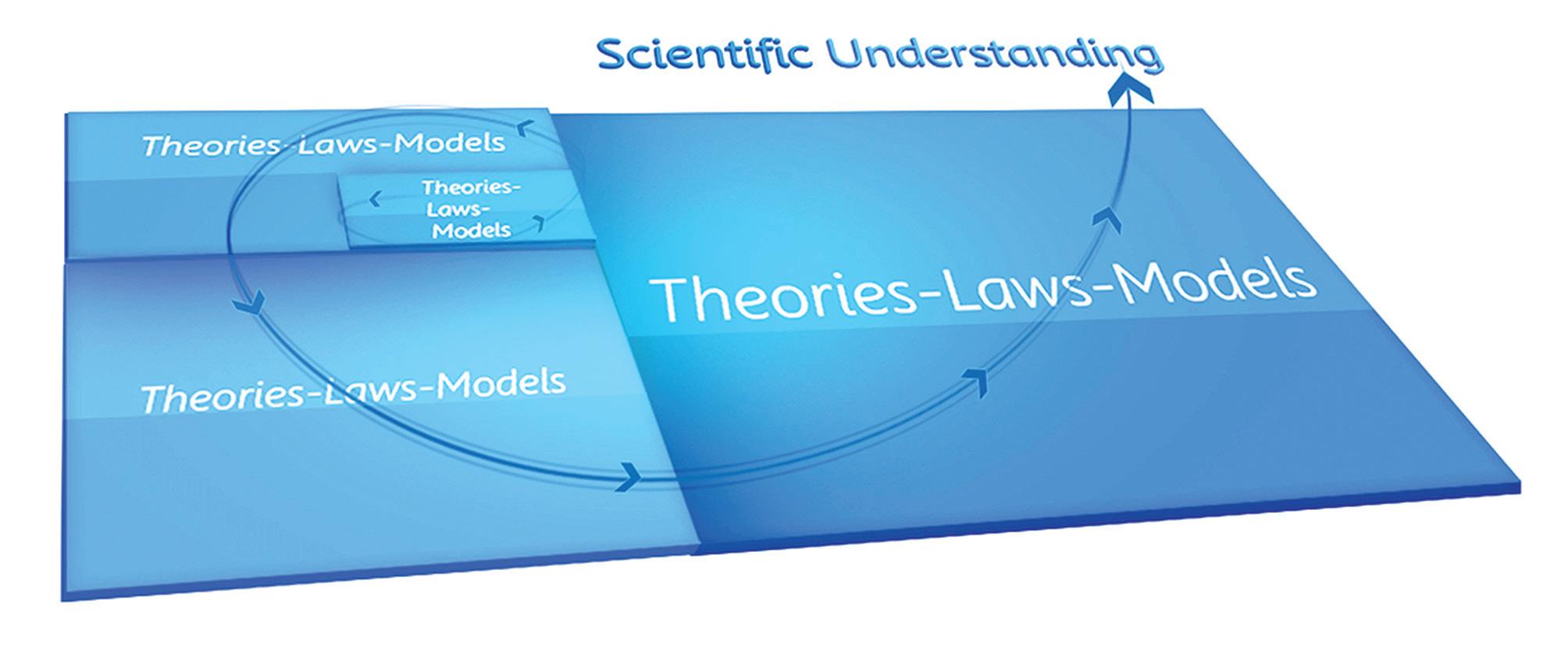 Scientific Understanding

Theories-Laws-Models

Theories-Laws-Models

Theories-Laws-Models

Theories-Laws-Models